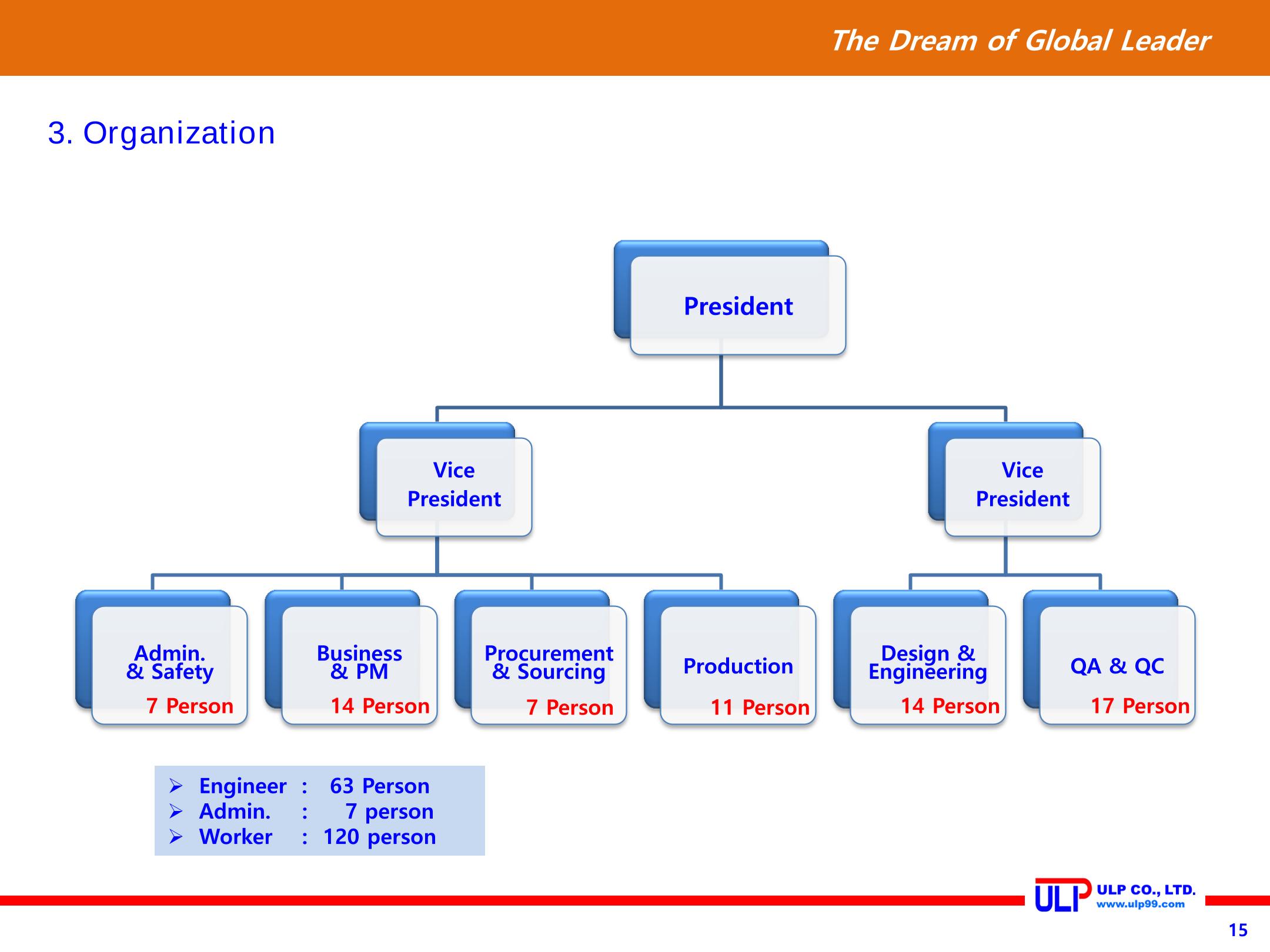 The Dream of Global Leader

3. Organization

President

Vice President

Vice President

Admin. & Safety
7 Person

Business & PM
14 Person

Procurement & Sourcing
7 Person

Production
11 Person

Design & Engineering
14 Person

QA & QC
17 Person

➢ Engineer : 63 Person
➢ Admin. : 7 person
➢ Worker : 120 person

ULP ULP CO., LTD.
www.ulp99.com

15